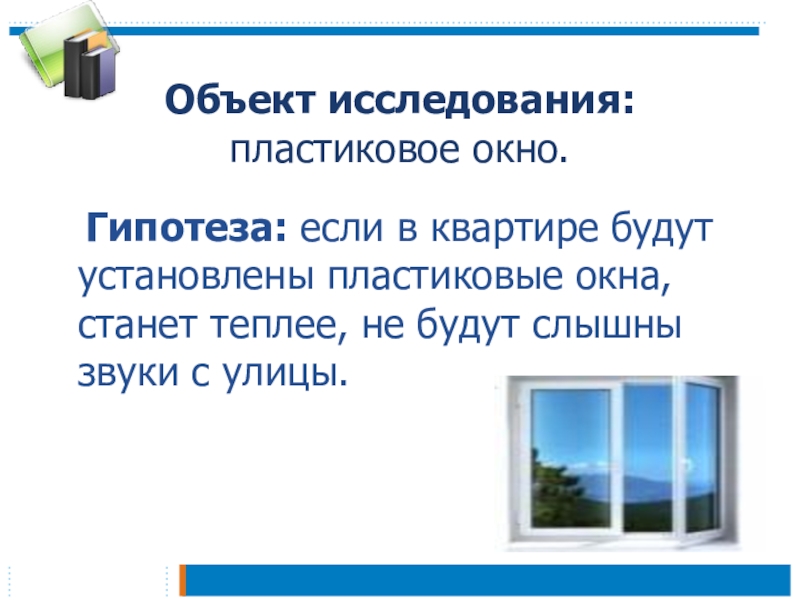 Объект исследования: пластиковое окно.

Гипотеза: если в квартире будут установлены пластиковые окна, станет теплее, не будут слышны звуки с улицы.